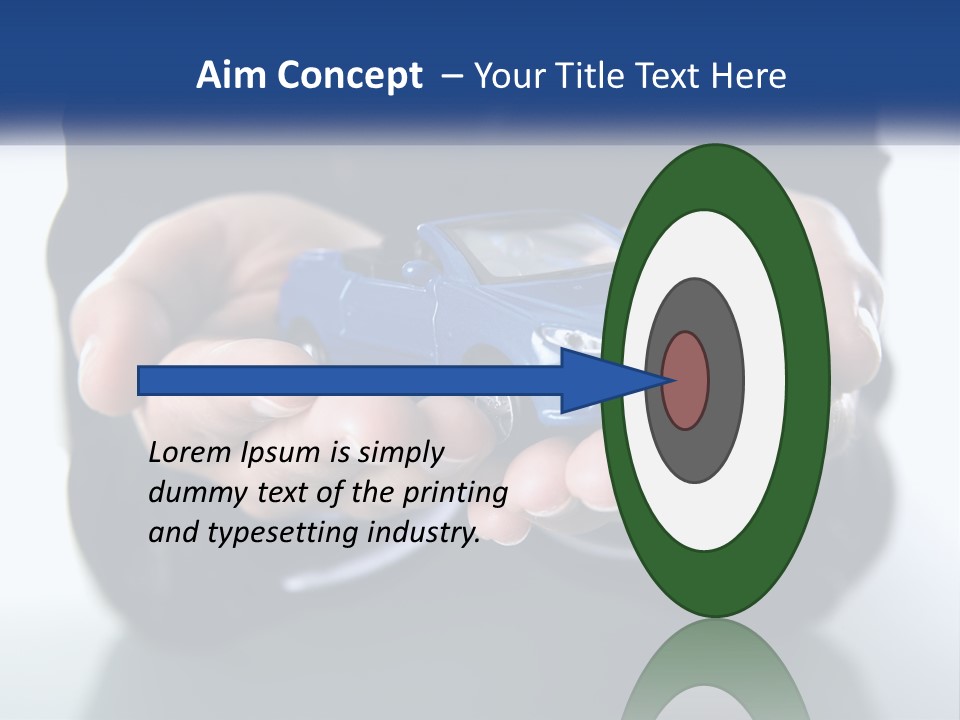 Aim Concept – Your Title Text Here

Lorem Ipsum is simply dummy text of the printing and typesetting industry.